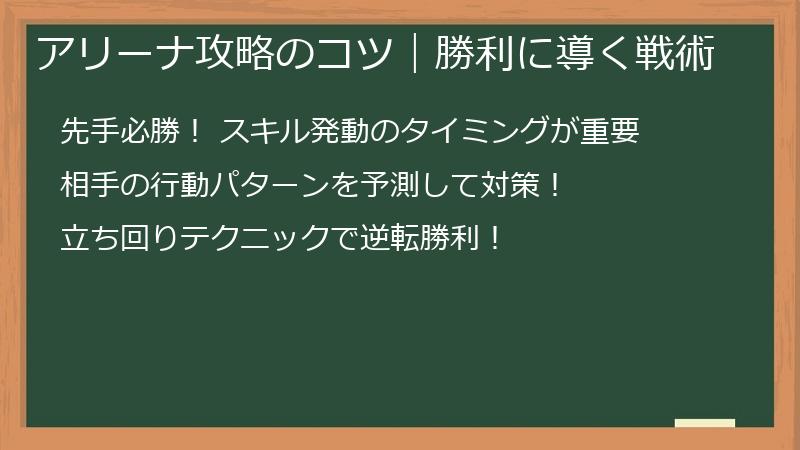 アリーナ攻略のコツ｜勝利に導く戦術

先手必勝！ スキル発動のタイミングが重要

相手の行動パターンを予測して対策！

立ち回りテクニックで逆転勝利！